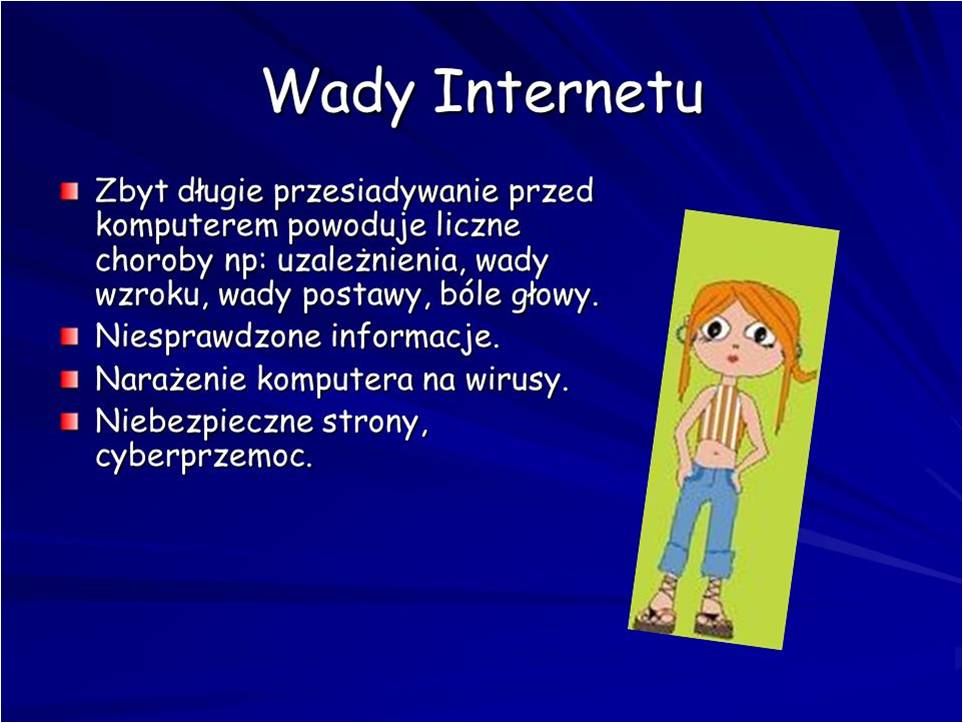 Wady Internetu

Zbyt długie przesiadywanie przed komputerem powoduje liczne choroby np: uzależnienia, wady wzroku, wady postawy, bóle głowy.

Niesprawdzone informacje.

Narażenie komputera na wirusy.

Niebezpieczne strony, cyberprzemoc.